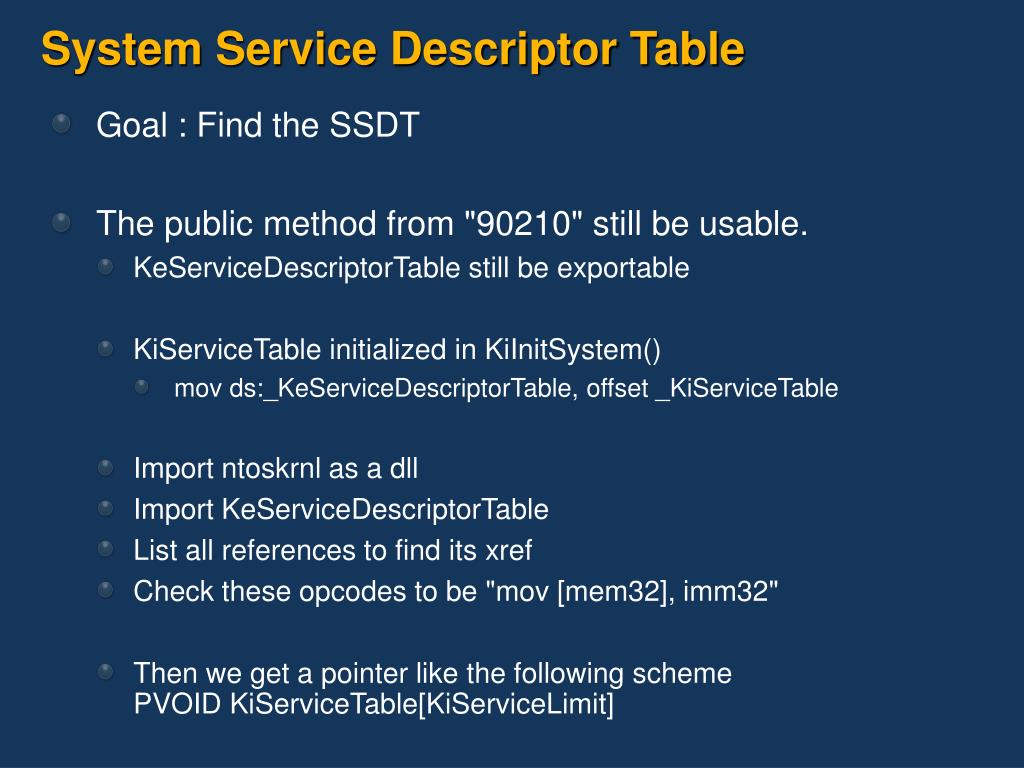 System Service Descriptor Table

Goal : Find the SSDT

The public method from "90210" still be usable.

KeServiceDescriptorTable still be exportable

KiServiceTable initialized in KiInitSystem()

mov ds:_KeServiceDescriptorTable, offset _KiServiceTable

Import ntoskrnl as a dll

Import KeServiceDescriptorTable

List all references to find its xref

Check these opcodes to be "mov [mem32], imm32"

Then we get a pointer like the following scheme
PVOID KiServiceTable[KiServiceLimit]